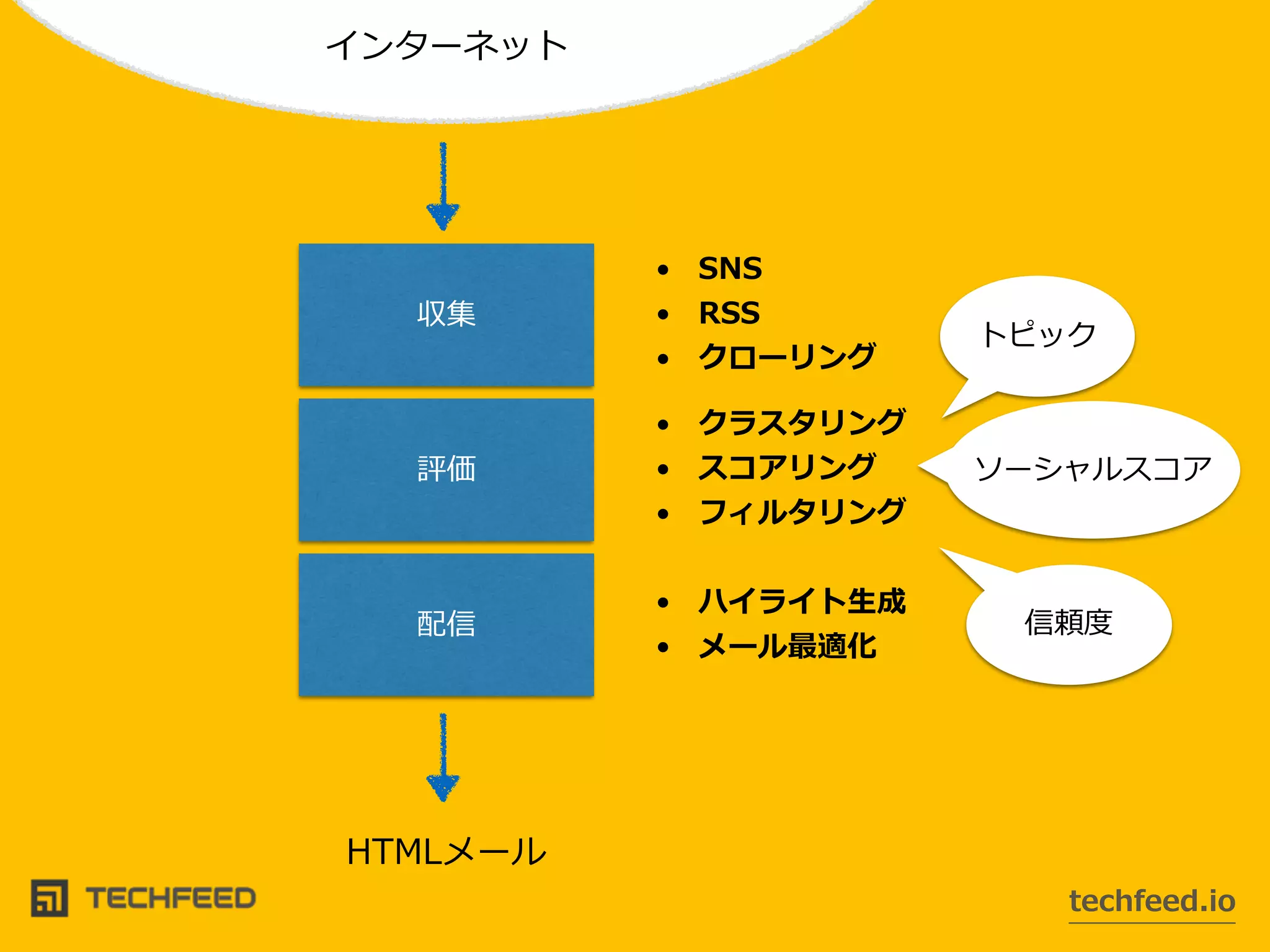 インターネット

収集

- SNS
- RSS
- クローリング

評価

- クラスタリング
- スコアリング
- フィルタリング

配信

- ハイライト生成
- メール最適化

トピック

ソーシャルスコア

信頼度

HTMLメール

TECHFEED

techfeed.io